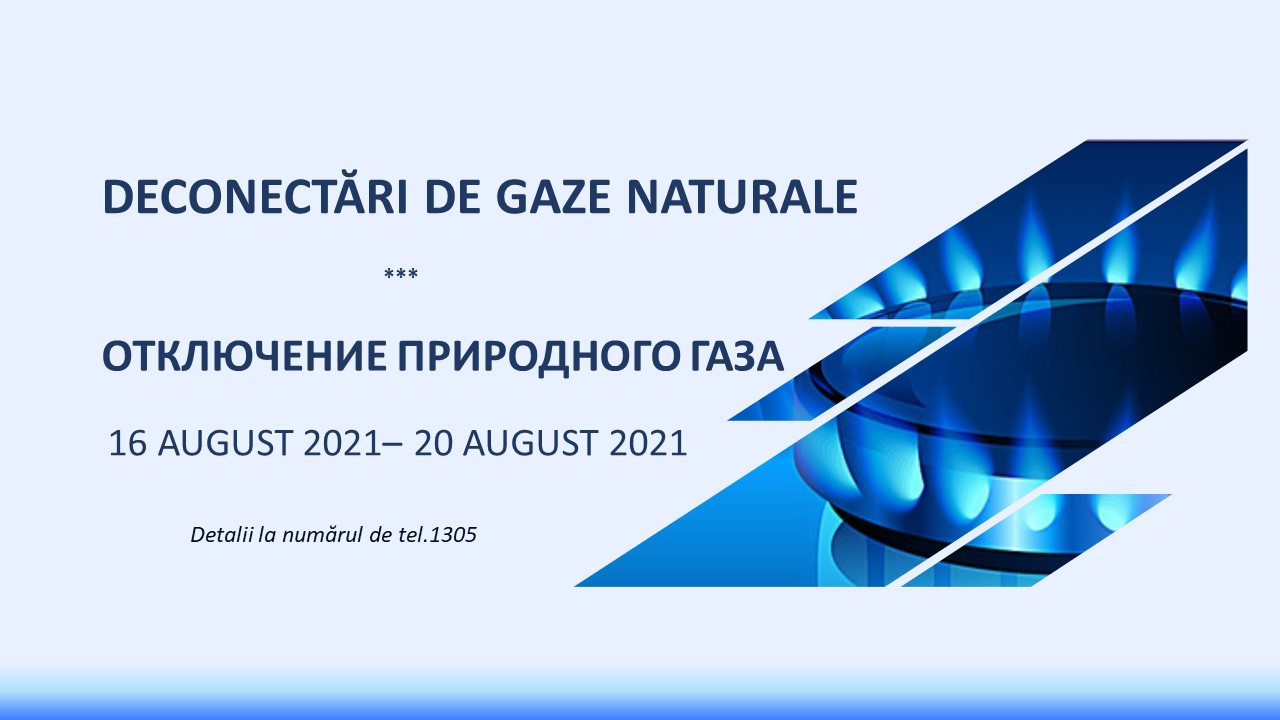 DECONECTĂRI DE GAZE NATURALE

***

ОТКЛЮЧЕНИЕ ПРИРОДНОГО ГАЗА

16 AUGUST 2021– 20 AUGUST 2021

Detalii la numărul de tel.1305